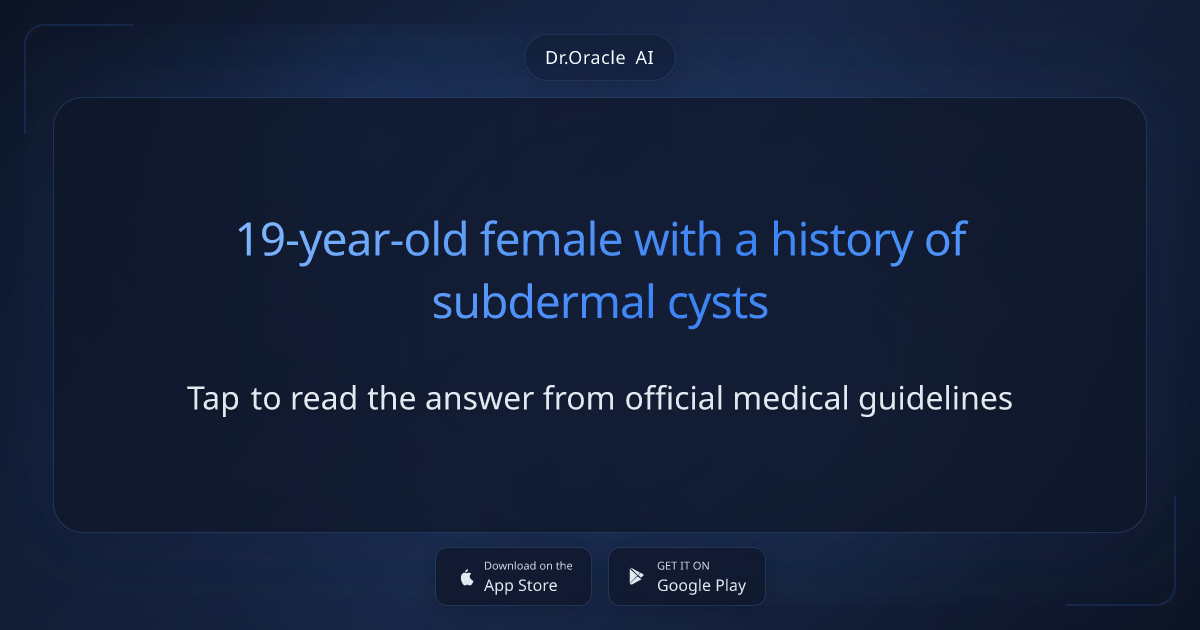 Dr.Oracle AI

19-year-old female with a history of subdermal cysts

Tap to read the answer from official medical guidelines

Download on the
App Store

GET IT ON
Google Play